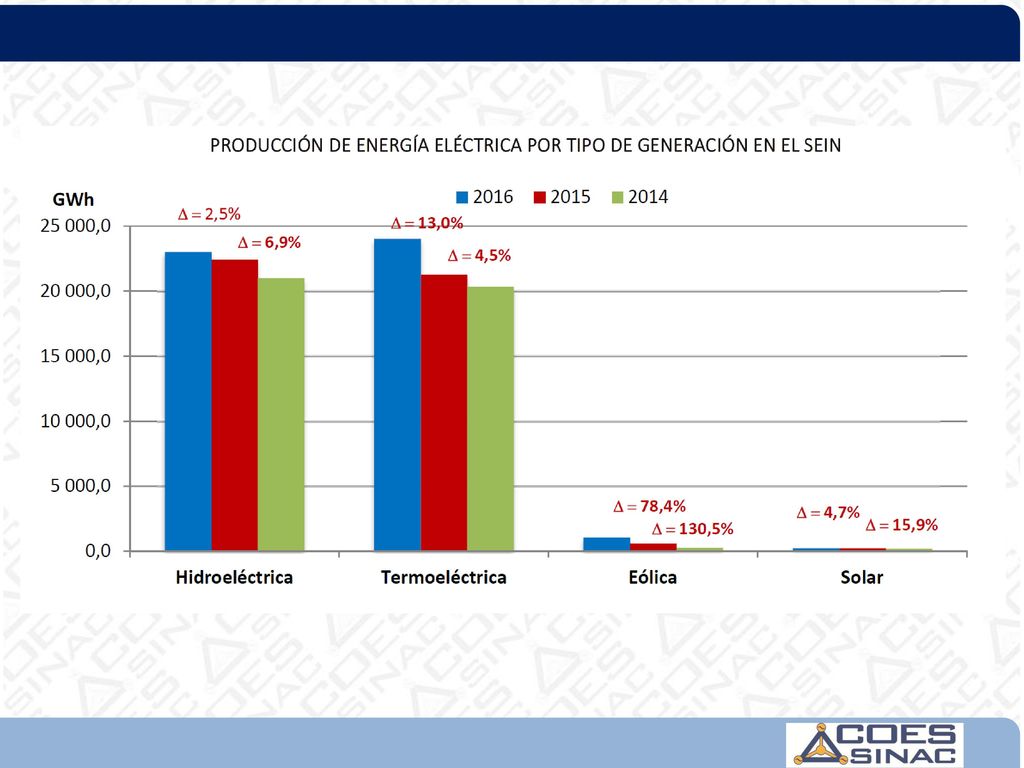 PRODUCCIÓN DE ENERGÍA ELÉCTRICA POR TIPO DE GENERACIÓN EN EL SEIN

GWh

2016 2015 2014

25 000,0
20 000,0
15 000,0
10 000,0
5 000,0
0,0

$\Delta = 2,5\%$
$\Delta = 6,9\%$
$\Delta = 13,0\%$
$\Delta = 4,5\%$
$\Delta = 78,4\%$
$\Delta = 130,5\%$
$\Delta = 4,7\%$
$\Delta = 15,9\%$

Hidroeléctrica
Termoeléctrica
Eólica
Solar

COES SINAC